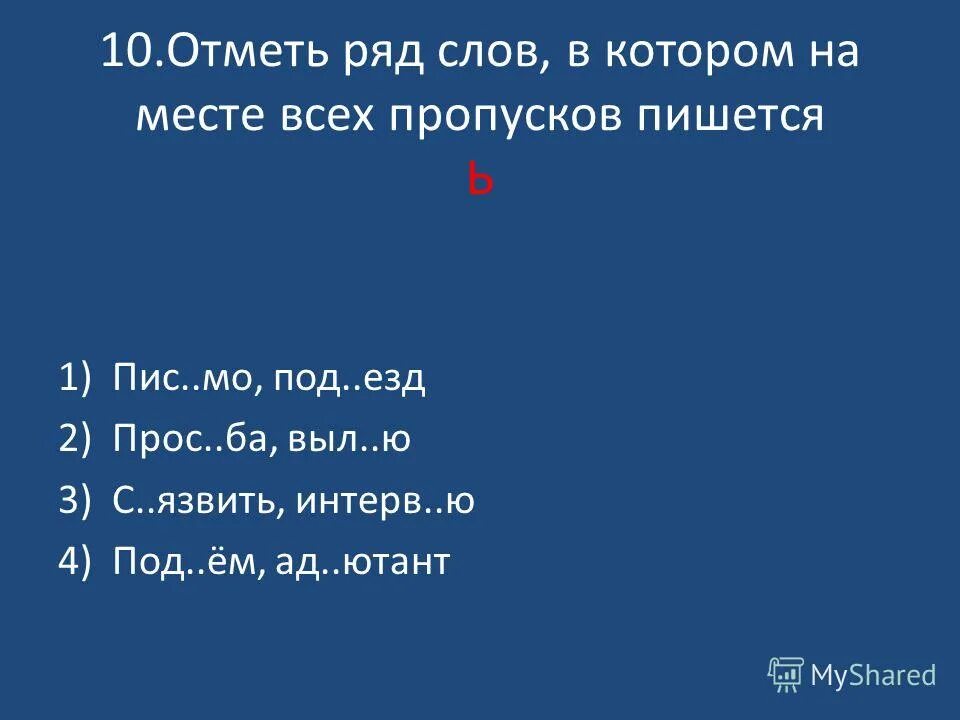 10.Отметь ряд слов, в котором на месте всех пропусков пишется Ь

1) Пис..мо, под..езд
2) Прос..ба, выл..ю
3) С..язвить, интерв..ю
4) Под..ём, ад..ютант

MyShared